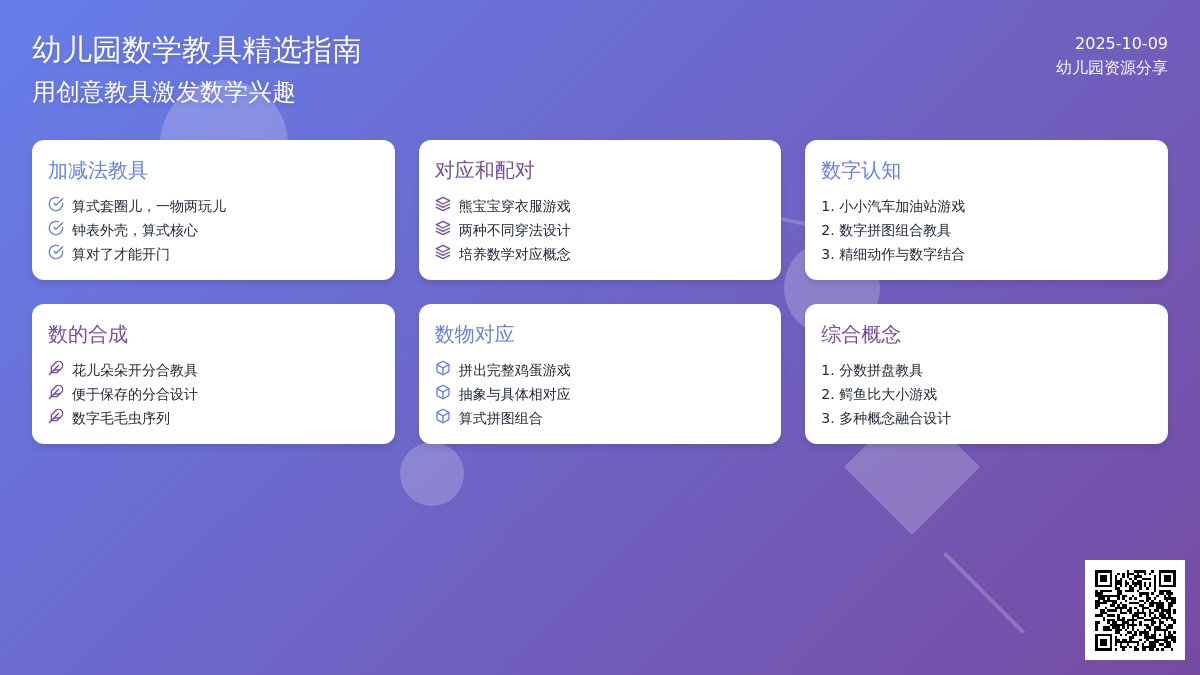 幼儿园数学教具精选指南
用创意教具激发数学兴趣

2025-10-09
幼儿园资源分享

加减法教具
算式套圈儿，一物两玩儿
钟表外壳，算式核心
算对了才能开门

对应和配对
熊宝宝穿衣服游戏
两种不同穿法设计
培养数学对应概念

数字认知
1. 小小汽车加油站游戏
2. 数字拼图组合教具
3. 精细动作与数字结合

数的合成
花儿朵朵开分合教具
便于保存的分合设计
数字毛毛虫序列

数物对应
拼出完整鸡蛋游戏
抽象与具体相对应
算式拼图组合

综合概念
1. 分数拼盘教具
2. 鳄鱼比大小游戏
3. 多种概念融合设计